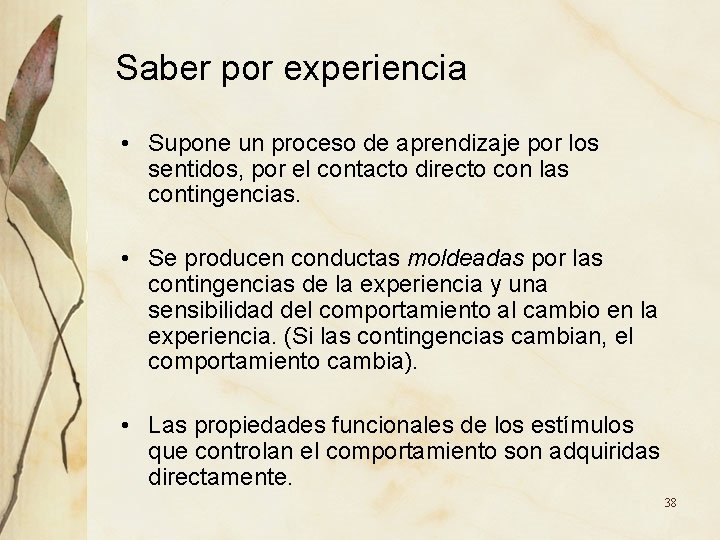 Saber por experiencia

• Supone un proceso de aprendizaje por los sentidos, por el contacto directo con las contingencias.

• Se producen conductas moldeadas por las contingencias de la experiencia y una sensibilidad del comportamiento al cambio en la experiencia. (Si las contingencias cambian, el comportamiento cambia).

• Las propiedades funcionales de los estímulos que controlan el comportamiento son adquiridas directamente.

38